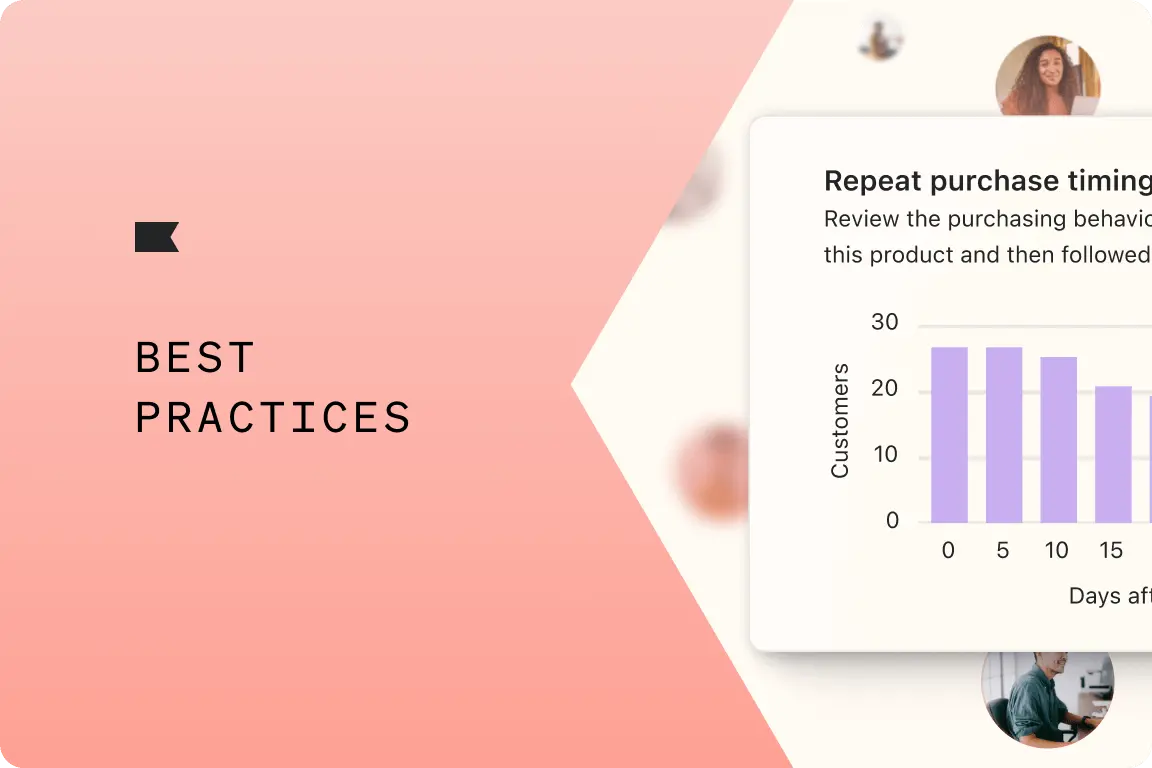 BEST PRACTICES

Repeat purchase timing
Review the purchasing behavio
this product and then followed

30
20
10
0
Customers
0 5 10 15
Days aft